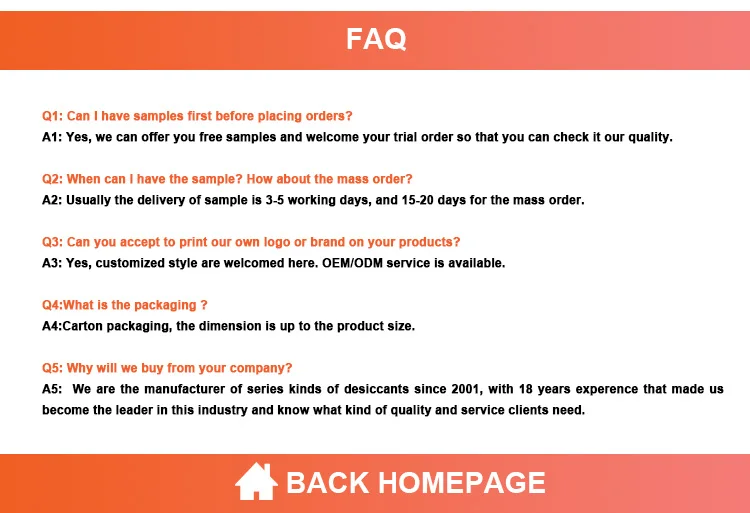 FAQ

Q1: Can I have samples first before placing orders?
A1: Yes, we can offer you free samples and welcome your trial order so that you can check it our quality.

Q2: When can I have the sample? How about the mass order?
A2: Usually the delivery of sample is 3-5 working days, and 15-20 days for the mass order.

Q3: Can you accept to print our own logo or brand on your products?
A3: Yes, customized style are welcomed here. OEM/ODM service is available.

Q4:What is the packaging ?
A4:Carton packaging, the dimension is up to the product size.

Q5: Why will we buy from your company?
A5: We are the manufacturer of series kinds of desiccants since 2001, with 18 years experence that made us become the leader in this industry and know what kind of quality and service clients need.

BACK HOMEPAGE